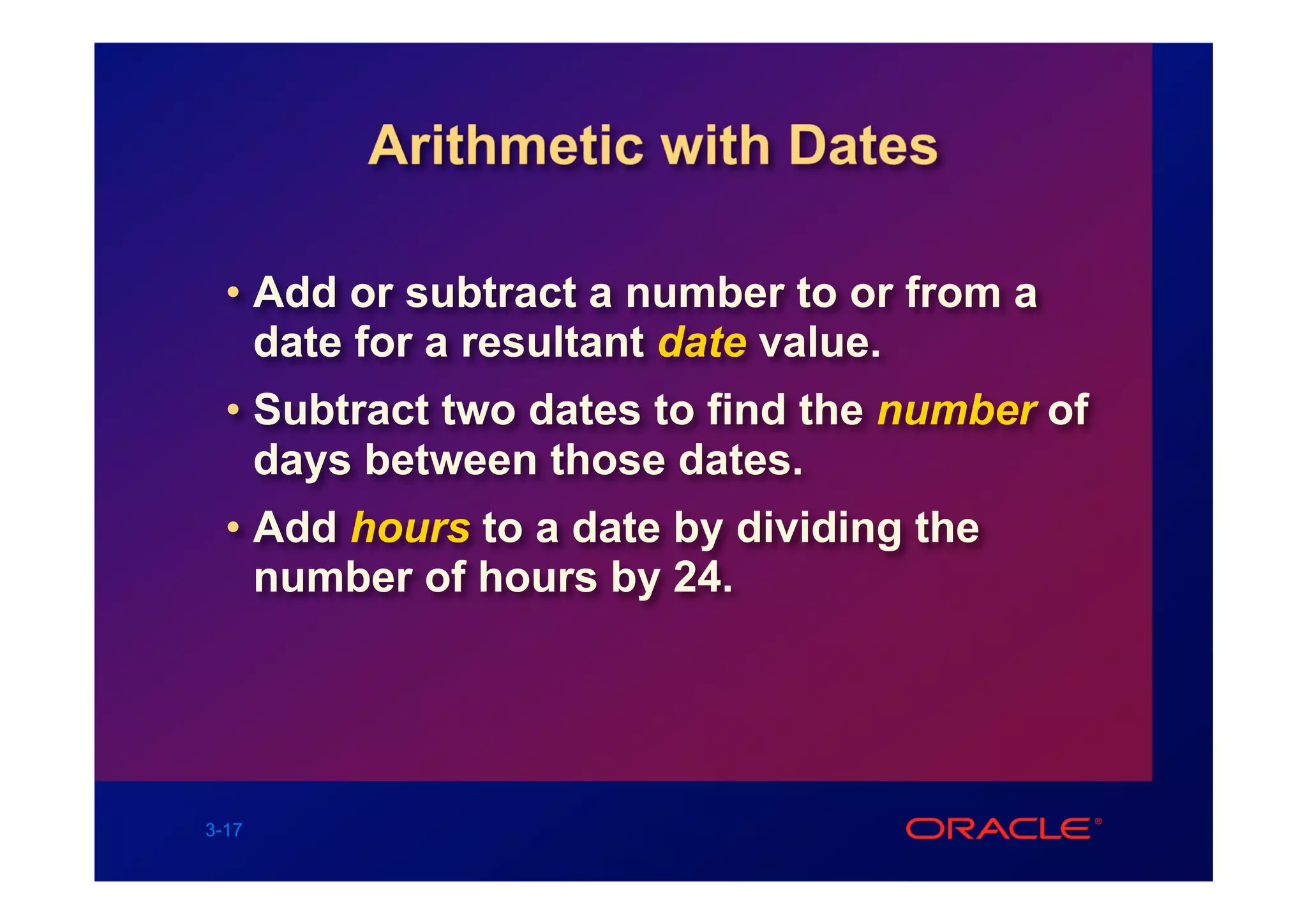 Arithmetic with Dates

• Add or subtract a number to or from a date for a resultant date value.

• Subtract two dates to find the number of days between those dates.

• Add hours to a date by dividing the number of hours by 24.

3-17

ORACLE®